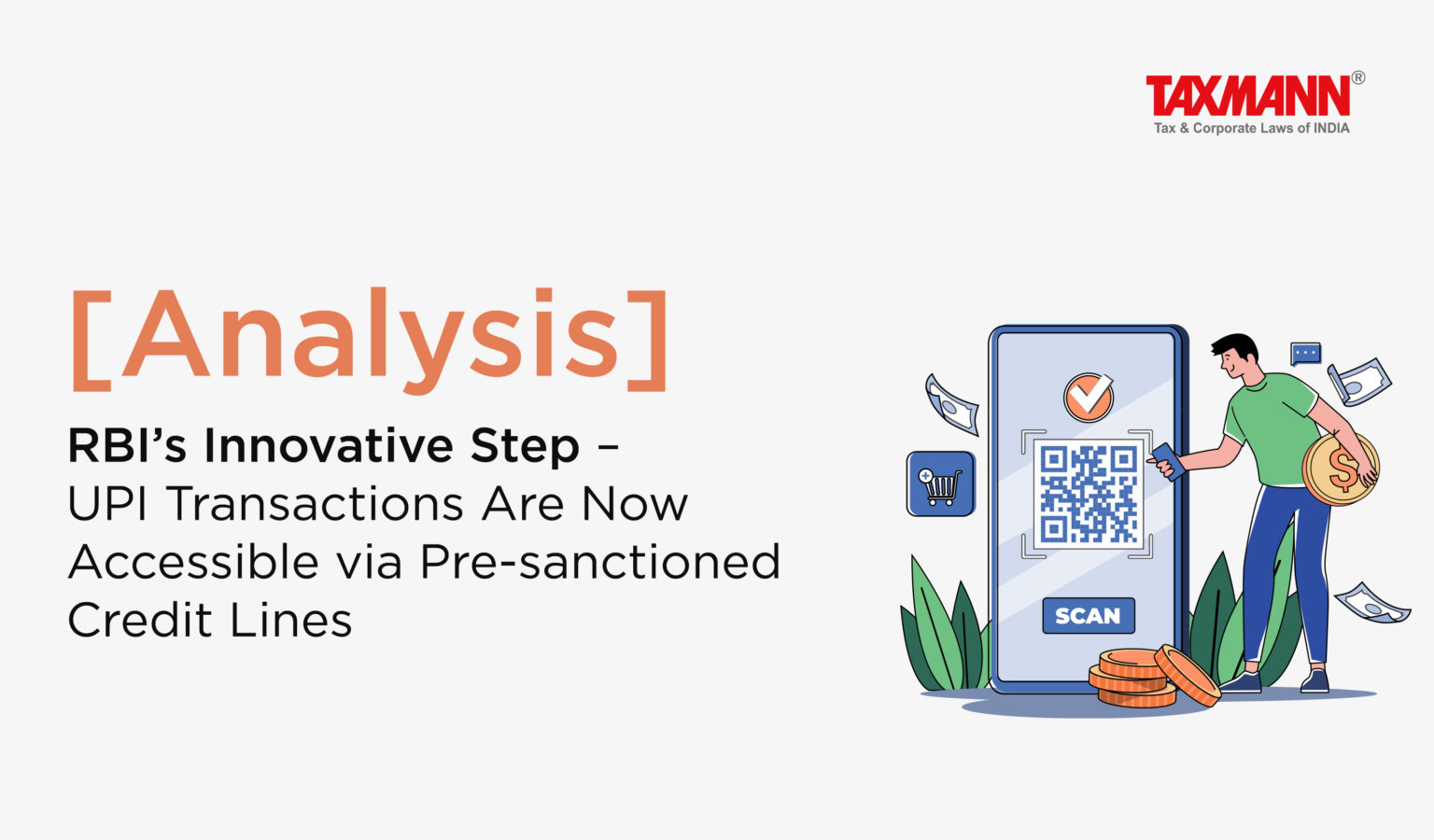 TAXMANN®
Tax & Corporate Laws of INDIA

[Analysis]

RBI's Innovative Step – UPI Transactions Are Now Accessible via Pre-sanctioned Credit Lines

SCAN

$